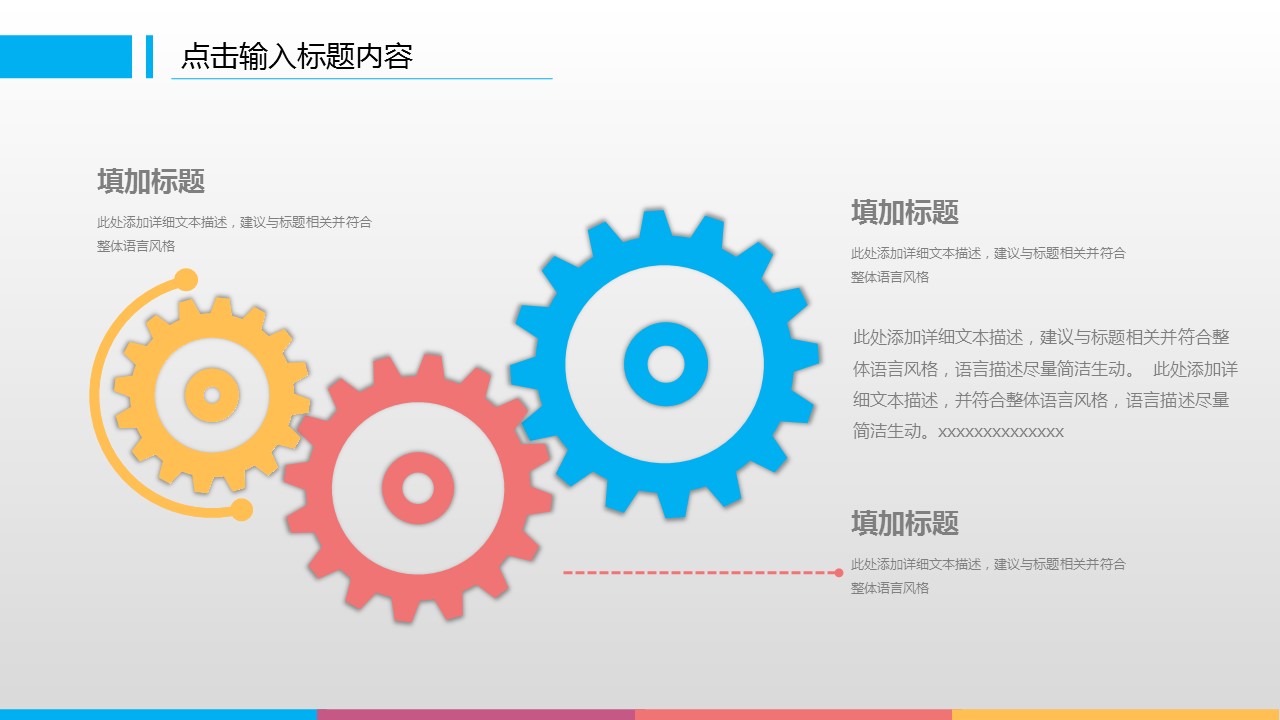 点击输入标题内容

填加标题

此处添加详细文本描述，建议与标题相关并符合整体语言风格

填加标题

此处添加详细文本描述，建议与标题相关并符合整体语言风格

此处添加详细文本描述，建议与标题相关并符合整体语言风格，语言描述尽量简洁生动。 此处添加详细文本描述，并符合整体语言风格，语言描述尽量简洁生动。xxxxxxxxxxxxxx

填加标题

此处添加详细文本描述，建议与标题相关并符合整体语言风格